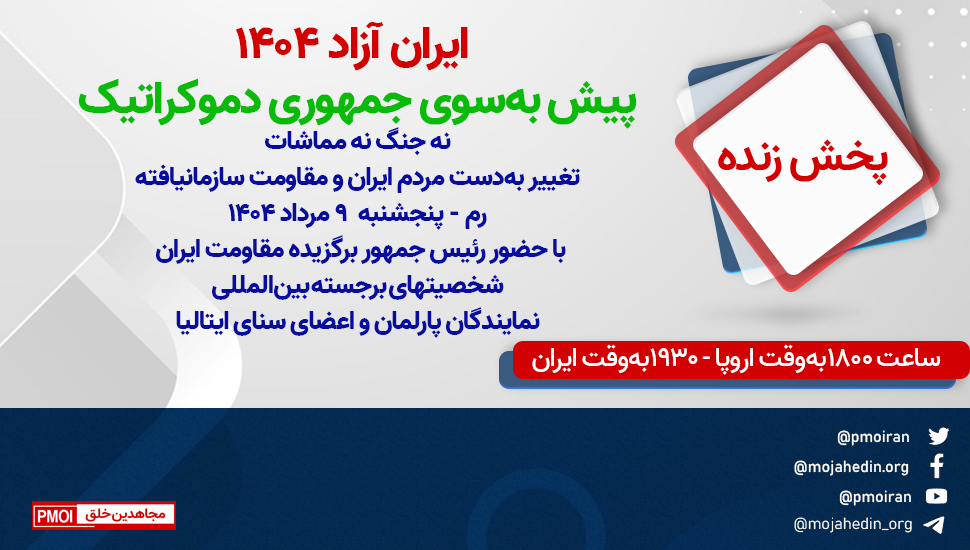 ایران آزاد ۱۴۰۴
پیش به‌سوی جمهوری دموکراتیک
نه جنگ نه مماشات
تغییر به‌دست مردم ایران و مقاومت سازمانیافته
رم - پنجشنبه ۹ مرداد ۱۴۰۴
با حضور رئیس جمهور برگزیده مقاومت ایران
شخصیتهای برجسته بین‌المللی
نمایندگان پارلمان و اعضای سنای ایتالیا

پخش زنده

ساعت ۱۸۰۰ به‌وقت اروپا - ۱۹۳۰ به‌وقت ایران

@pmoiran
@mojahedin.org
@pmoiran
@mojahedin_org

مجاهدین‌خلق PMOI